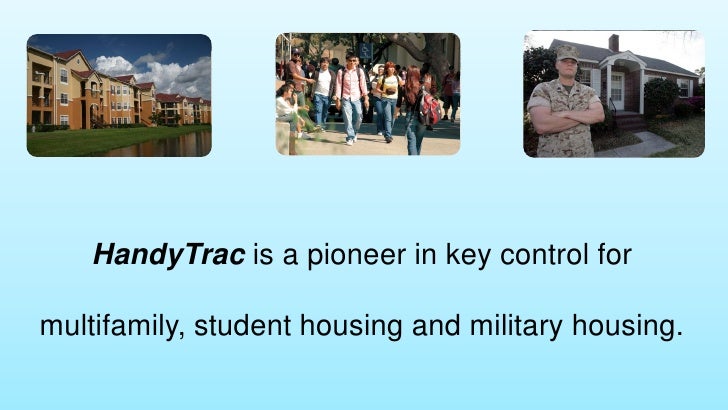 HandyTrac is a pioneer in key control for multifamily, student housing and military housing.